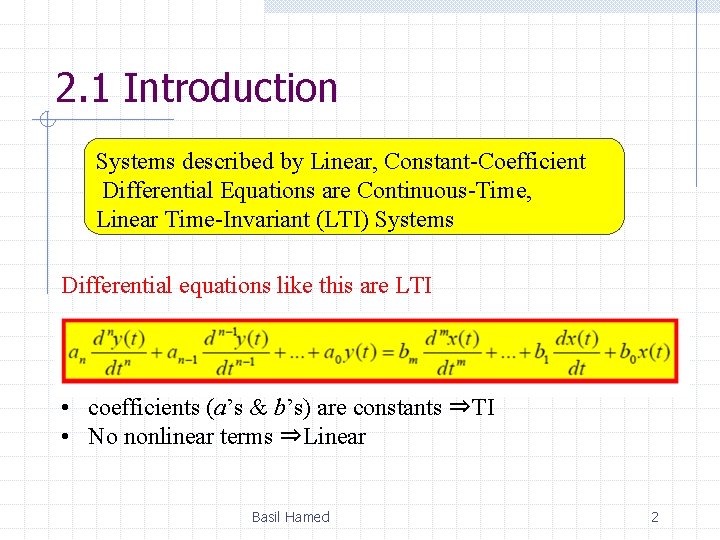 2.1 Introduction

Systems described by Linear, Constant-Coefficient Differential Equations are Continuous-Time, Linear Time-Invariant (LTI) Systems

Differential equations like this are LTI

$a_n \frac{d^n y(t)}{dt^n} + a_{n-1} \frac{d^{n-1} y(t)}{dt^{n-1}} + ... + a_0 y(t) = b_m \frac{d^m x(t)}{dt^m} + ... + b_1 \frac{dx(t)}{dt} + b_0 x(t)$

• coefficients ($a$'s & $b$'s) are constants $\Rightarrow$TI
• No nonlinear terms $\Rightarrow$Linear

Basil Hamed

2